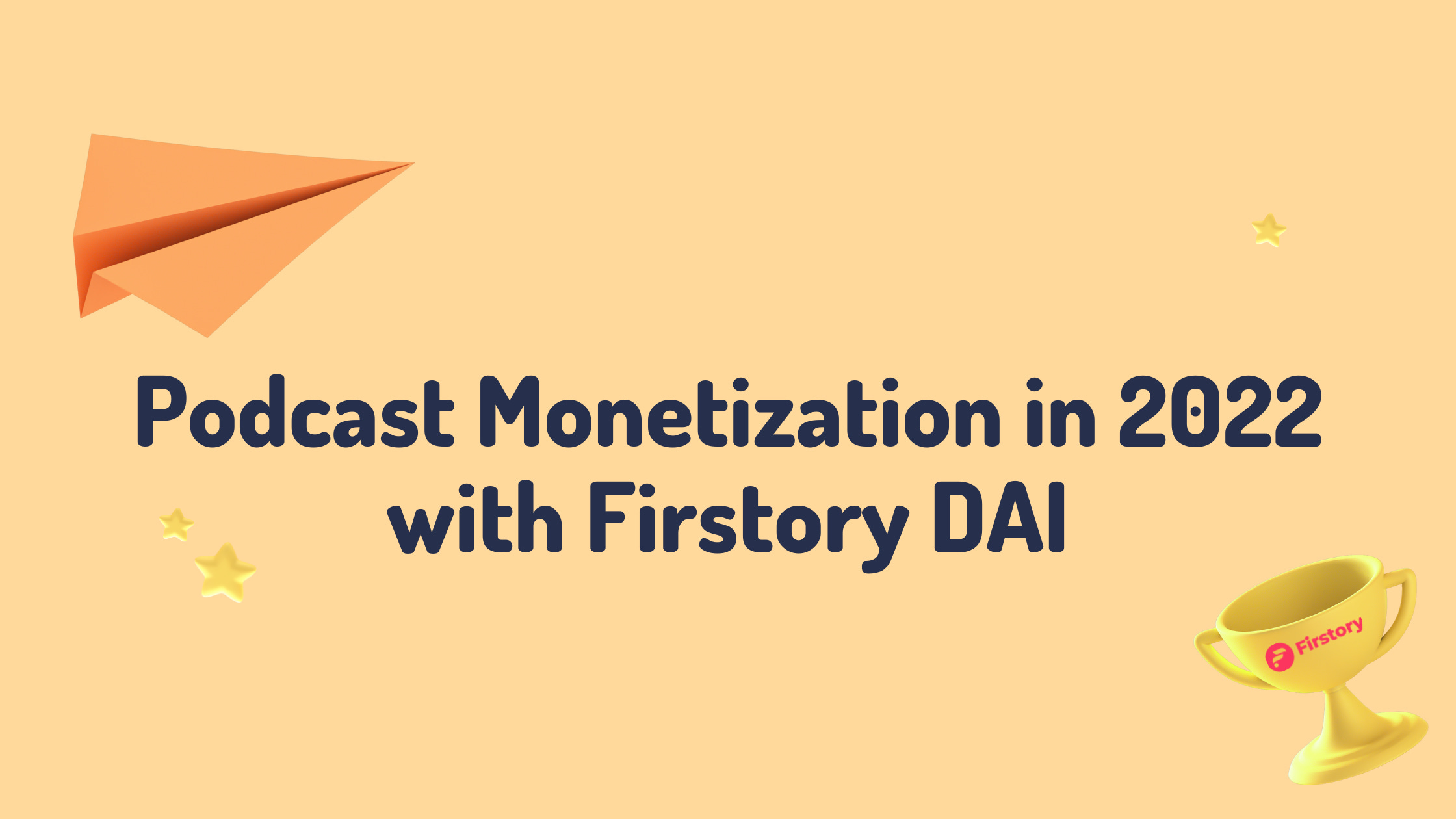 Podcast Monetization in 2022 with Firstory DAI

Firstory